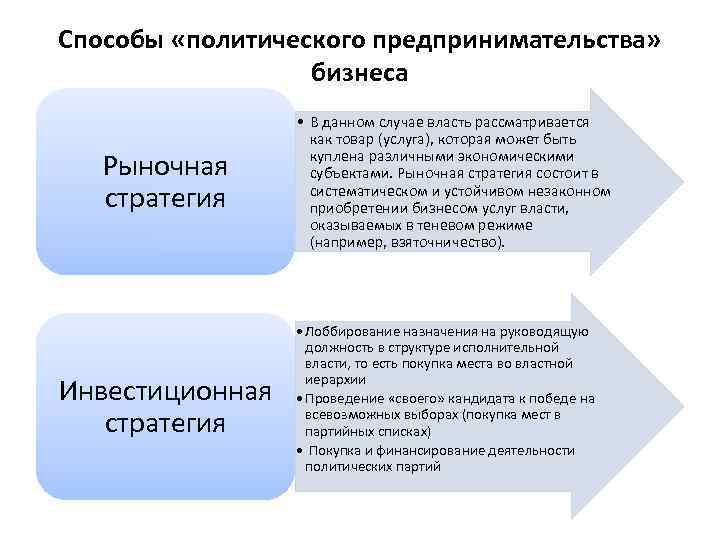 Способы «политического предпринимательства» бизнеса

Рыночная стратегия

• В данном случае власть рассматривается как товар (услуга), которая может быть куплена различными экономическими субъектами. Рыночная стратегия состоит в систематическом и устойчивом незаконном приобретении бизнесом услуг власти, оказываемых в теневом режиме (например, взяточничество).

Инвестиционная стратегия

• Лоббирование назначения на руководящую должность в структуре исполнительной власти, то есть покупка места во властной иерархии
• Проведение «своего» кандидата к победе на всевозможных выборах (покупка мест в партийных списках)
• Покупка и финансирование деятельности политических партий